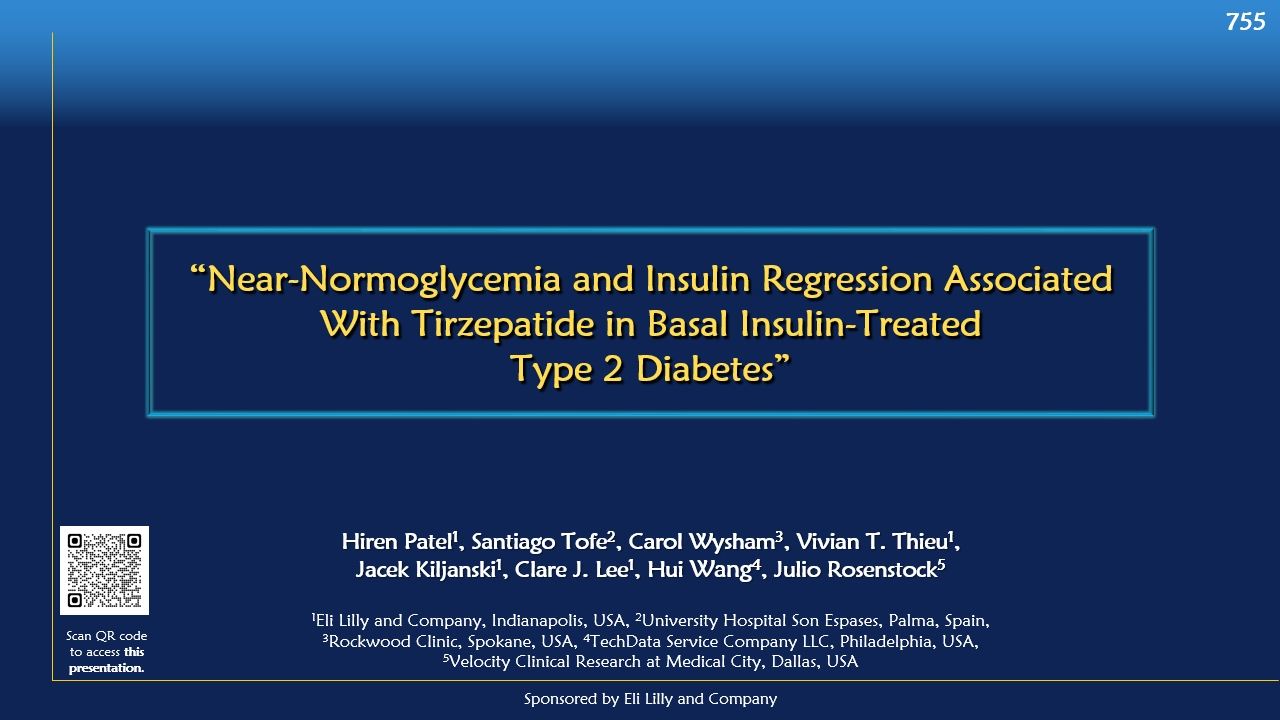 755

“Near-Normoglycemia and Insulin Regression Associated With Tirzepatide in Basal Insulin-Treated Type 2 Diabetes”

Hiren Patel$^1$, Santiago Tofe$^2$, Carol Wysham$^3$, Vivian T. Thieu$^1$, Jacek Kiljanski$^1$, Clare J. Lee$^1$, Hui Wang$^4$, Julio Rosenstock$^5$

$^1$Eli Lilly and Company, Indianapolis, USA, $^2$University Hospital Son Espases, Palma, Spain, $^3$Rockwood Clinic, Spokane, USA, $^4$TechData Service Company LLC, Philadelphia, USA, $^5$Velocity Clinical Research at Medical City, Dallas, USA

Scan QR code to access this presentation.

Sponsored by Eli Lilly and Company